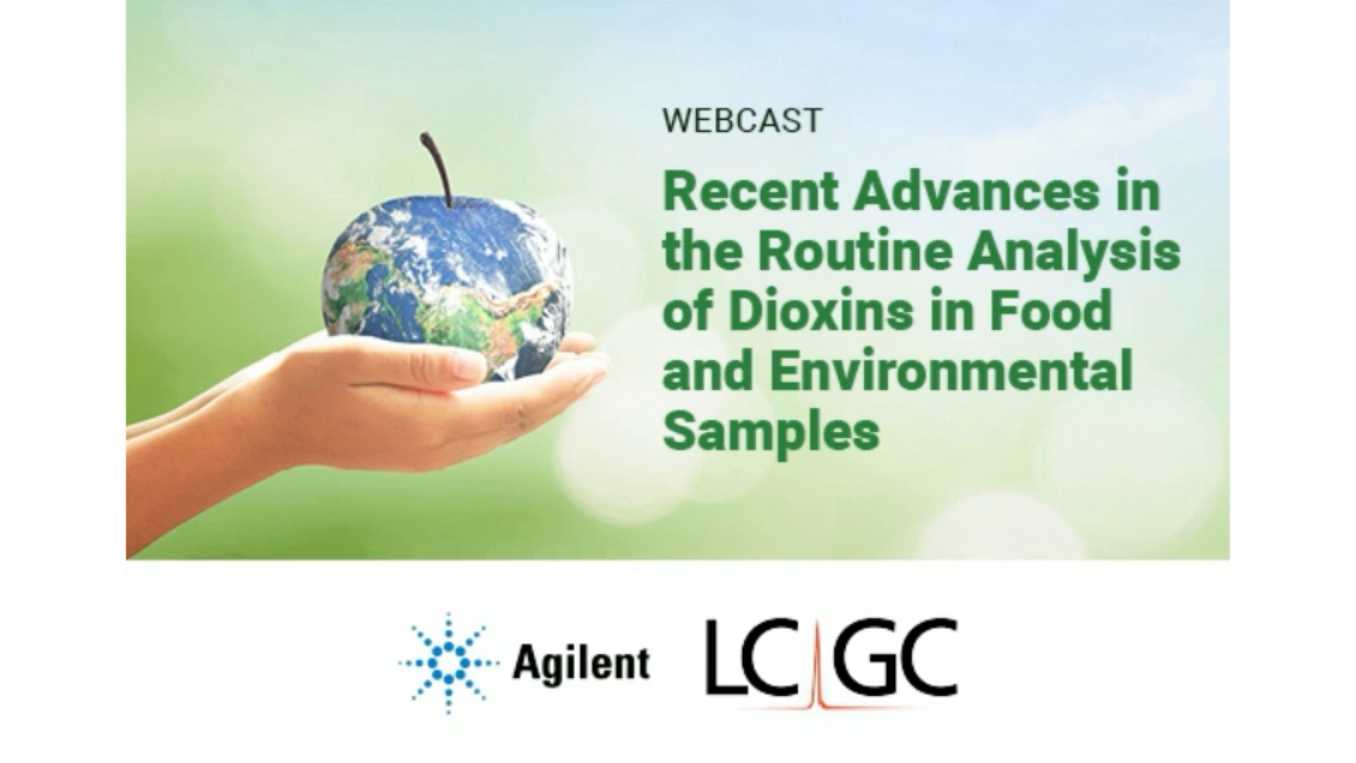 WEBCAST

Recent Advances in the Routine Analysis of Dioxins in Food and Environmental Samples

Agilent

LC GC